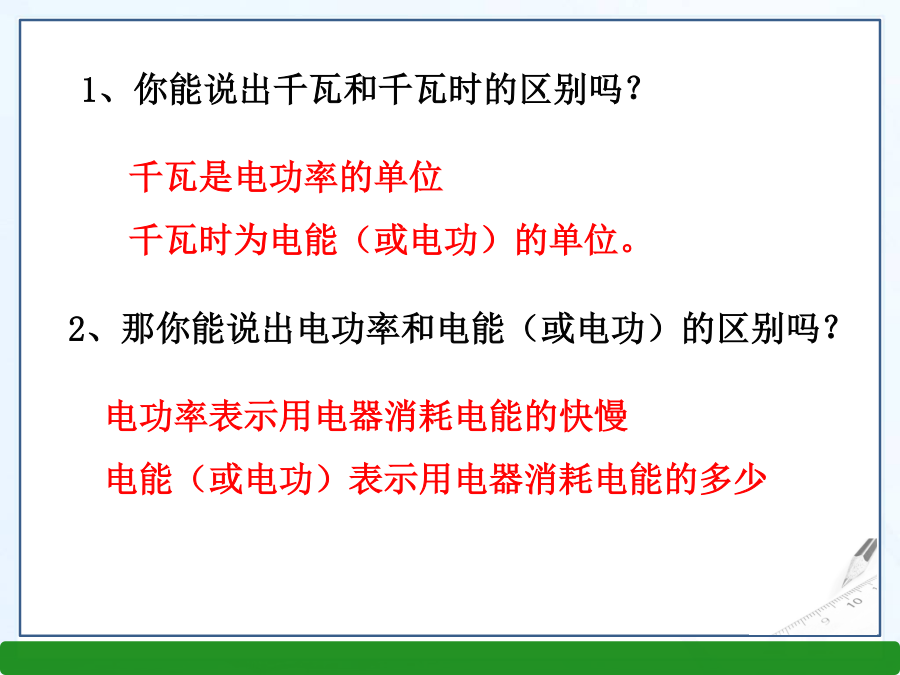 1、你能说出千瓦和千瓦时的区别吗？

千瓦是电功率的单位

千瓦时为电能（或电功）的单位。

2、那你能说出电功率和电能（或电功）的区别吗？

电功率表示用电器消耗电能的快慢

电能（或电功）表示用电器消耗电能的多少